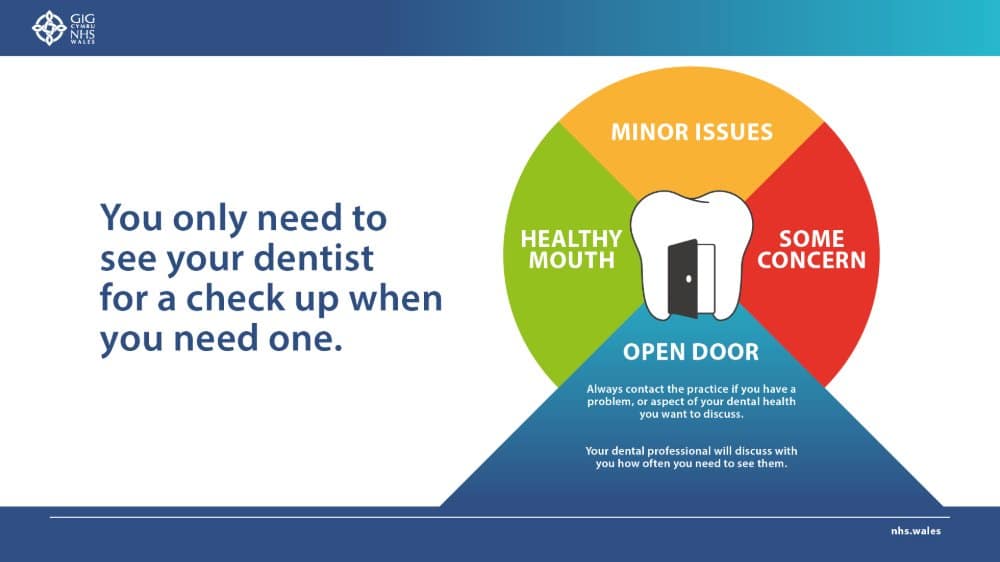 GIG CYMRU NHS WALES

You only need to see your dentist for a check up when you need one.

MINOR ISSUES

HEALTHY MOUTH

SOME CONCERN

OPEN DOOR

Always contact the practice if you have a problem, or aspect of your dental health you want to discuss.

Your dental professional will discuss with you how often you need to see them.

nhs.wales